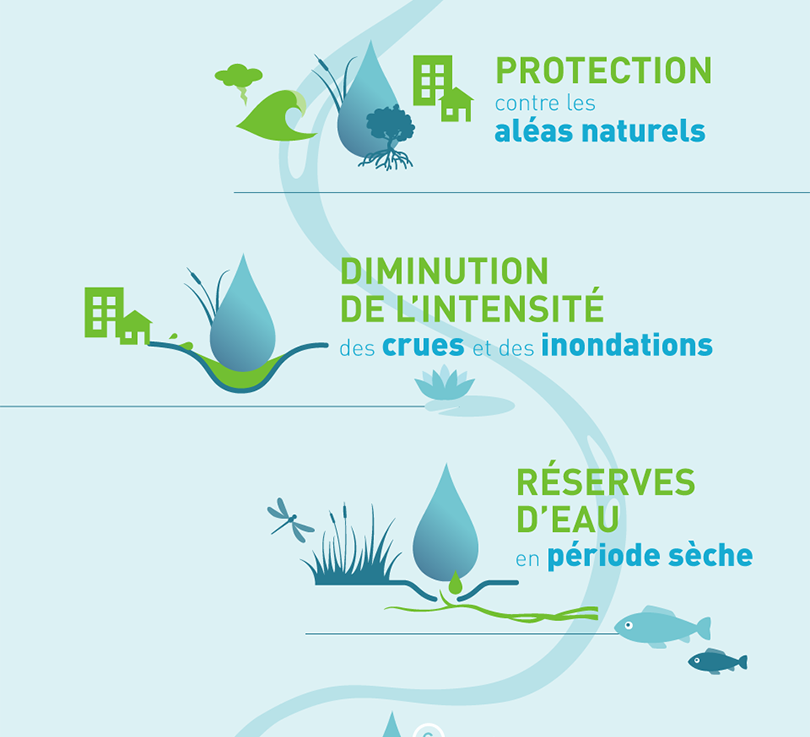 PROTECTION
contre les
aléas naturels

DIMINUTION
DE L'INTENSITÉ
des crues et des inondations

RÉSERVES
D'EAU
en période sèche